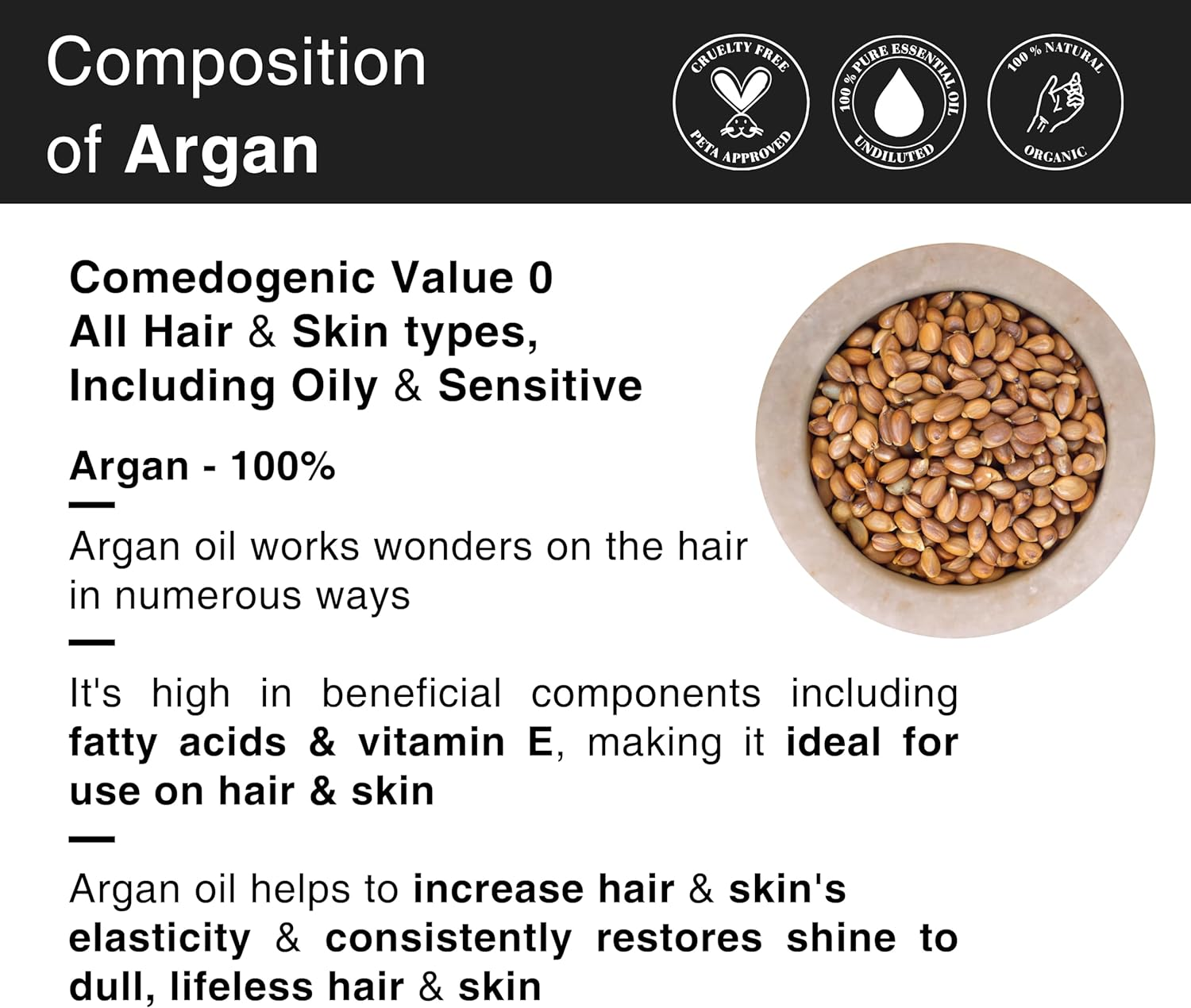 Composition of Argan

CRUELTY FREE PETA APPROVED

100 % PURE ESSENTIAL OIL UNDILUTED

100 % NATURAL ORGANIC

Comedogenic Value 0
All Hair & Skin types, Including Oily & Sensitive

Argan - 100%

Argan oil works wonders on the hair in numerous ways

It's high in beneficial components including fatty acids & vitamin E, making it ideal for use on hair & skin

Argan oil helps to increase hair & skin's elasticity & consistently restores shine to dull, lifeless hair & skin